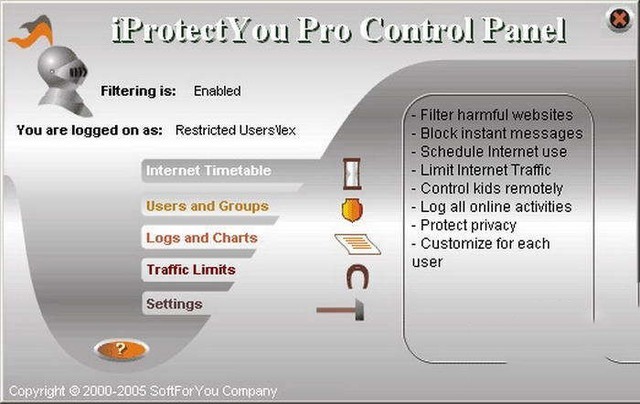 iProtectYou Pro Control Panel

Filtering is: Enabled

You are logged on as: Restricted Users\lex

Internet Timetable

Users and Groups

Logs and Charts

Traffic Limits

Settings

?

- Filter harmful websites
- Block instant messages
- Schedule Internet use
- Limit Internet Traffic
- Control kids remotely
- Log all online activities
- Protect privacy
- Customize for each user

Copyright © 2000-2005 SoftForYou Company